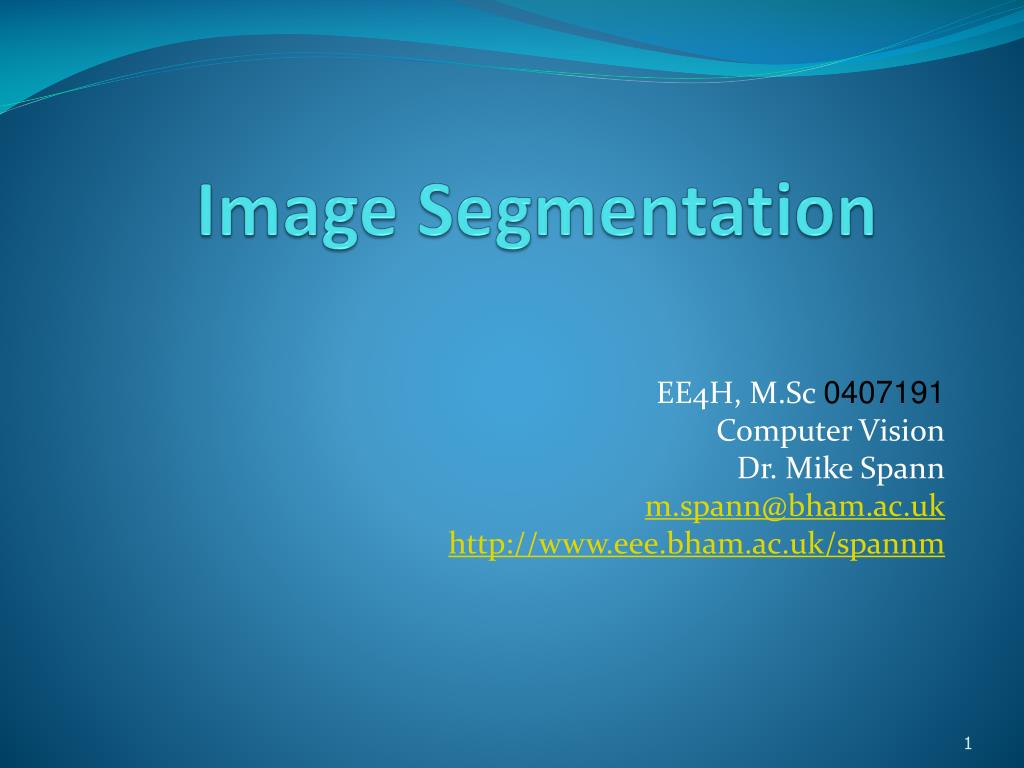 Image Segmentation

EE4H, M.Sc 0407191
Computer Vision
Dr. Mike Spann
m.spann@bham.ac.uk
http://www.eee.bham.ac.uk/spannm

1